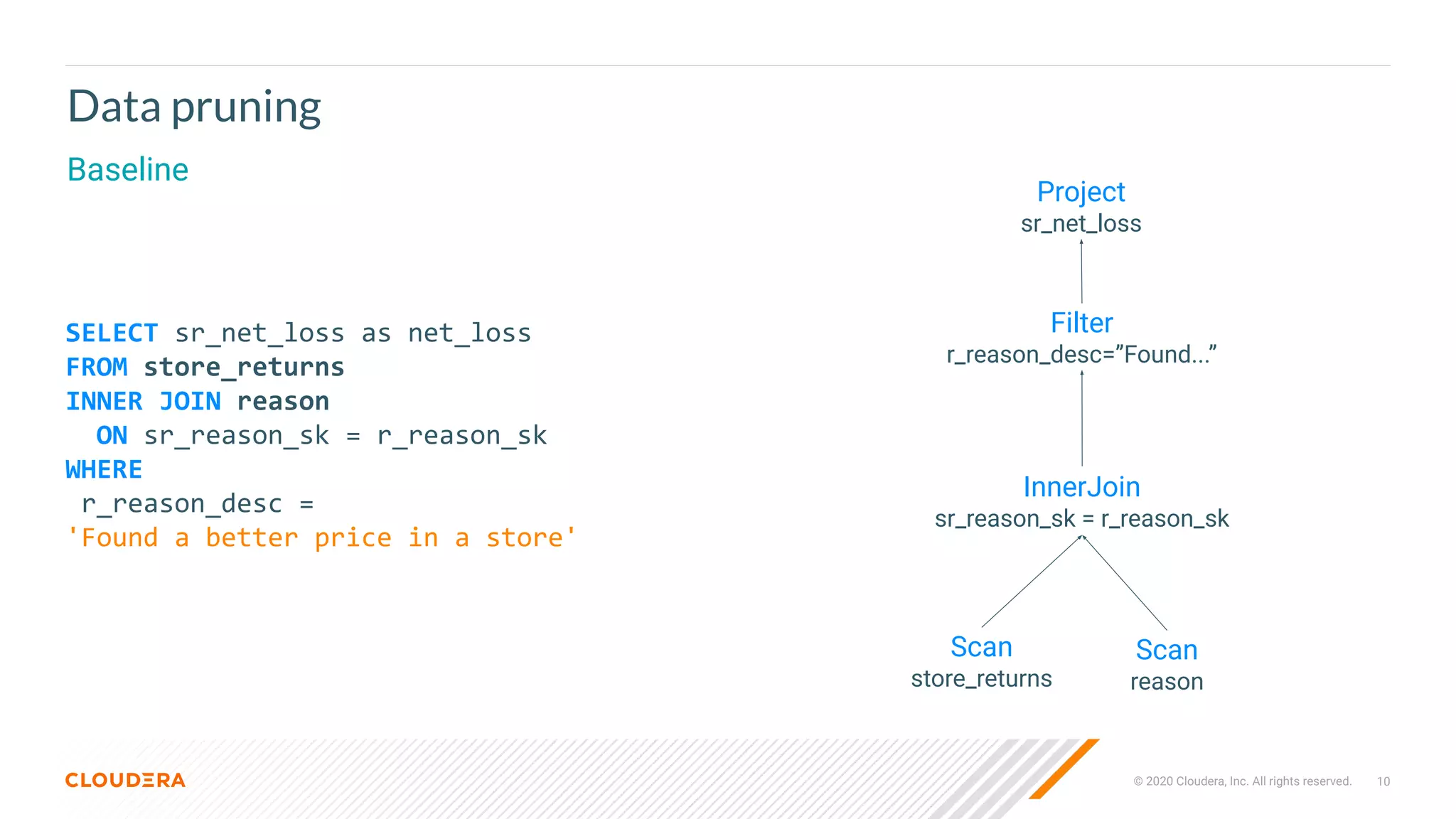 Data pruning

Baseline

SELECT sr_net_loss as net_loss
FROM store_returns
INNER JOIN reason
  ON sr_reason_sk = r_reason_sk
WHERE
 r_reason_desc =
'Found a better price in a store'

Project
sr_net_loss

Filter
r_reason_desc="Found..."

InnerJoin
sr_reason_sk = r_reason_sk

Scan
store_returns

Scan
reason

CLOUDERA

© 2020 Cloudera, Inc. All rights reserved. 10